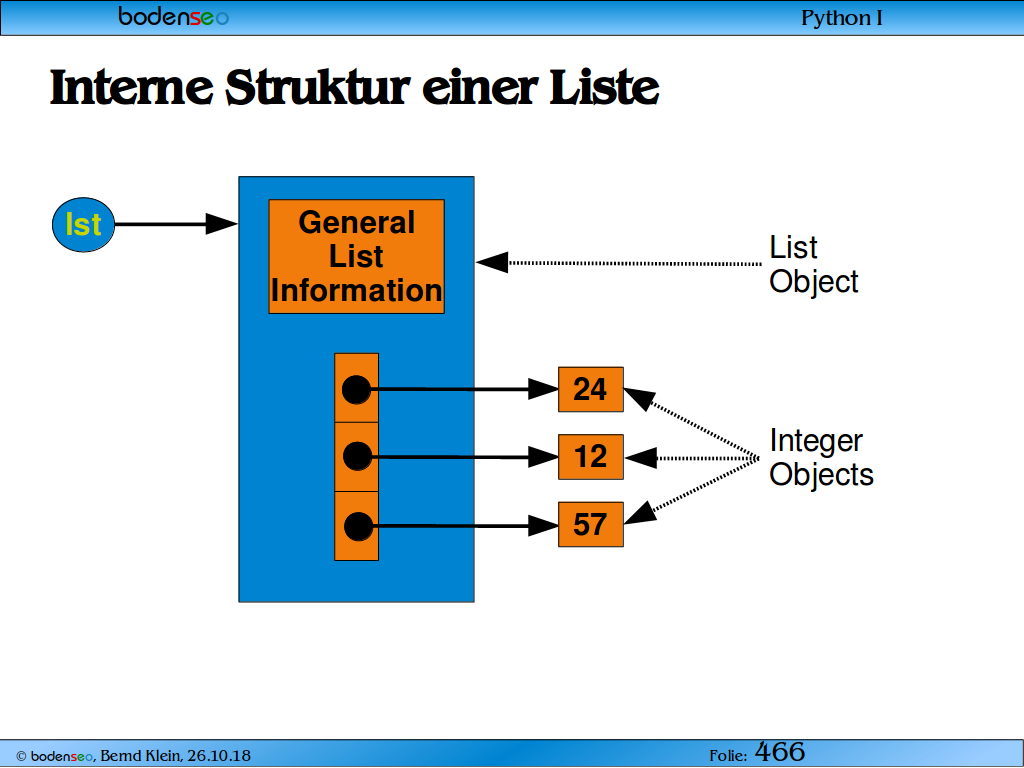 bodenseo

Python I

Interne Struktur einer Liste

lst

General List Information

List Object

24

12

57

Integer Objects

© bodenseo, Bernd Klein, 26.10.18

Folie: 466